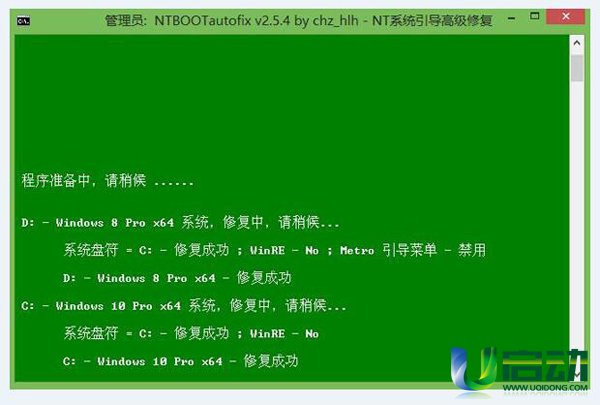 管理员: NTBOOTautofix v2.5.4 by chz_hlh - NT系统引导高级修复

程序准备中，请稍候 ......

D: - Windows 8 Pro x64 系统，修复中，请稍候...

系统盘符 = C: - 修复成功 ; WinRE - No ; Metro 引导菜单 - 禁用

D: - Windows 8 Pro x64 - 修复成功

C: - Windows 10 Pro x64 系统，修复中，请稍候...

系统盘符 = C: - 修复成功 ; WinRE - No

C: - Windows 10 Pro x64 - 修复成功

U启动
WWW.UQIDONG.COM